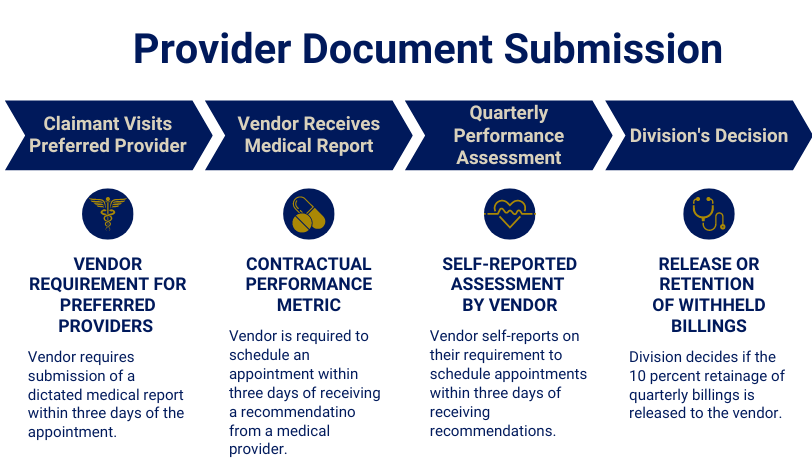 Provider Document Submission

Claimant Visits Preferred Provider

Vendor Receives Medical Report

Quarterly Performance Assessment

Division's Decision

VENDOR REQUIREMENT FOR PREFERRED PROVIDERS

Vendor requires submission of a dictated medical report within three days of the appointment.

CONTRACTUAL PERFORMANCE METRIC

Vendor is required to schedule an appointment within three days of receiving a recommendatino from a medical provider.

SELF-REPORTED ASSESSMENT BY VENDOR

Vendor self-reports on their requirement to schedule appointments within three days of receiving recommendations.

RELEASE OR RETENTION OF WITHHELD BILLINGS

Division decides if the 10 percent retainage of quarterly billings is released to the vendor.